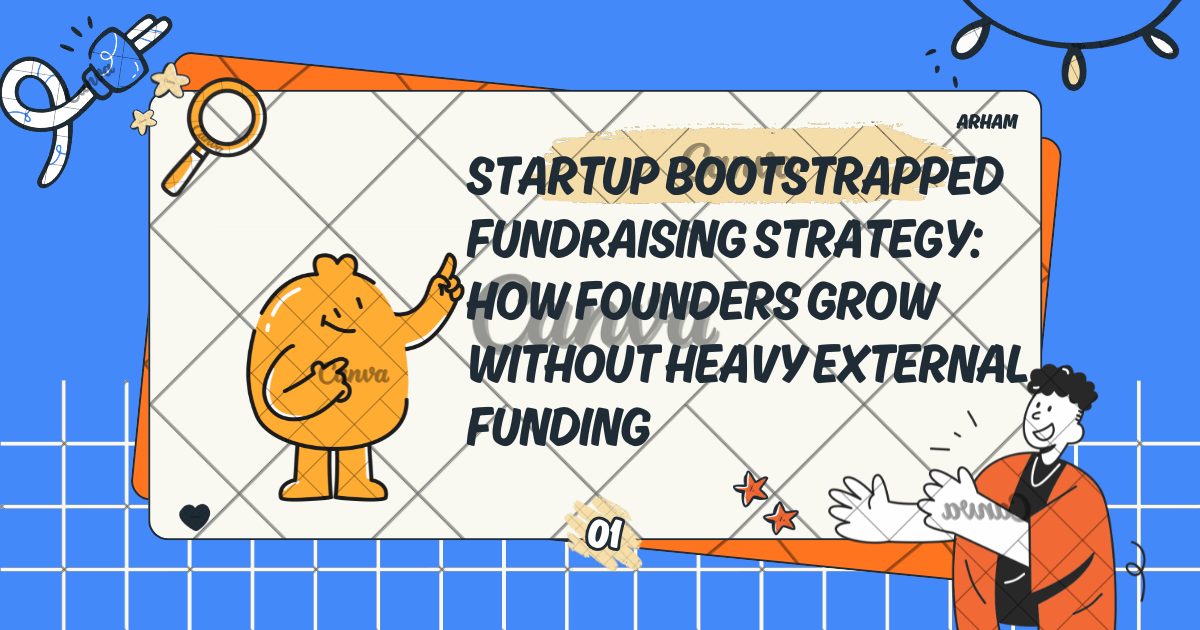 ARHAM

STARTUP BOOTSTRAPPED FUNDRAISING STRATEGY: HOW FOUNDERS GROW WITHOUT HEAVY EXTERNAL FUNDING

Canva

Canva

Canva

Canva

01